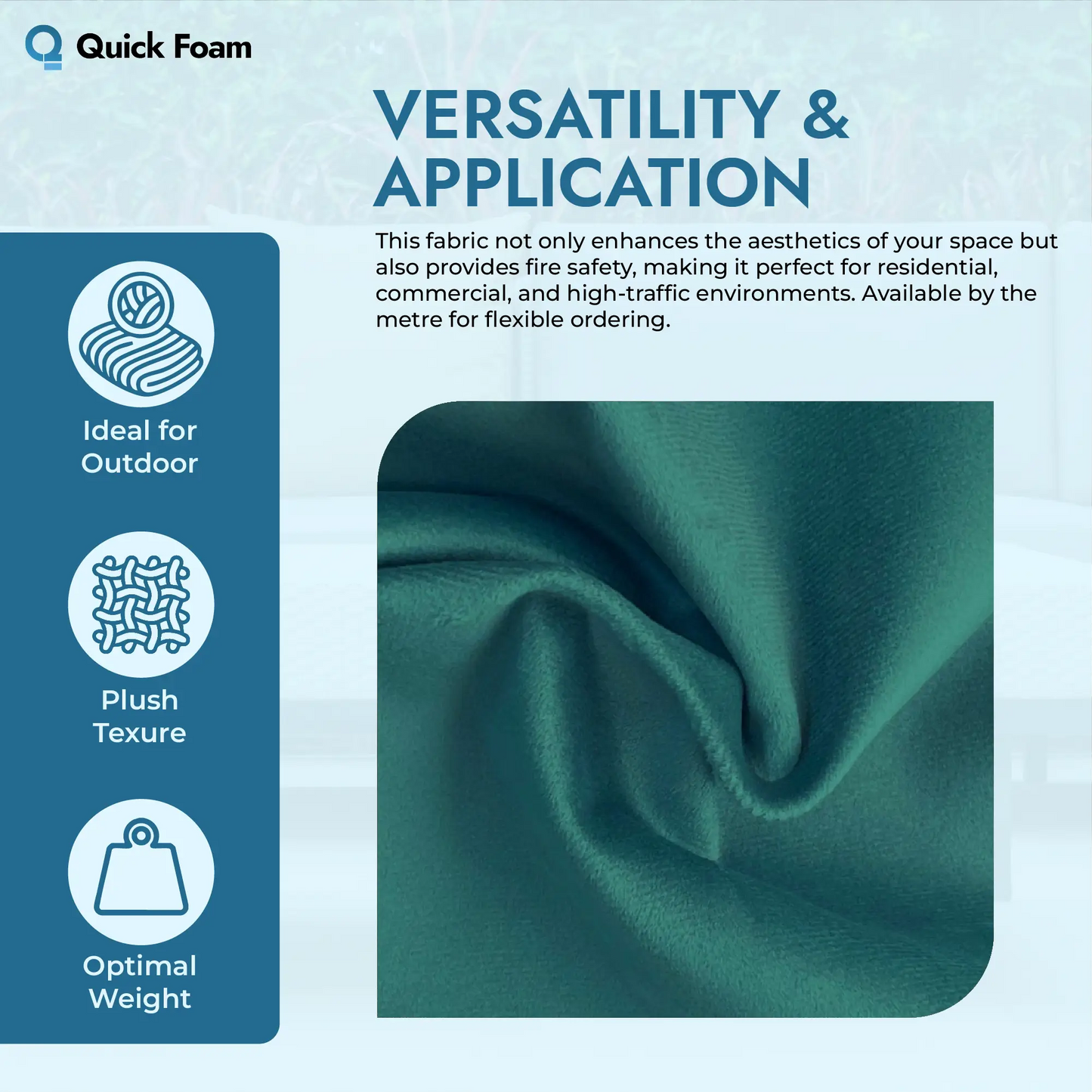 Quick Foam

VERSATILITY & APPLICATION

This fabric not only enhances the aesthetics of your space but also provides fire safety, making it perfect for residential, commercial, and high-traffic environments. Available by the metre for flexible ordering.

Ideal for Outdoor

Plush Texure

Optimal Weight